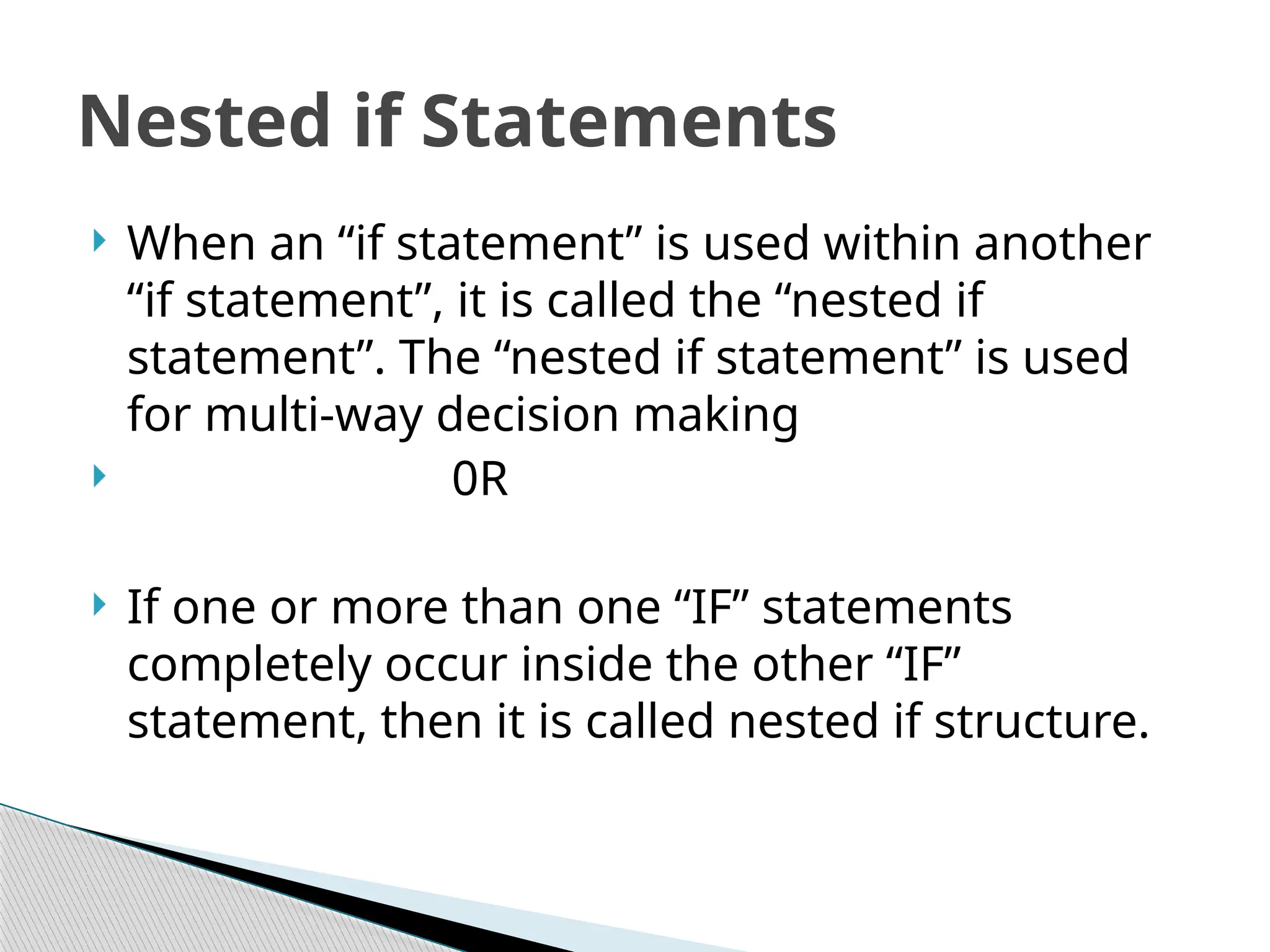 Nested if Statements

When an “if statement” is used within another “if statement”, it is called the “nested if statement”. The “nested if statement” is used for multi-way decision making

0R

If one or more than one “IF” statements completely occur inside the other “IF” statement, then it is called nested if structure.